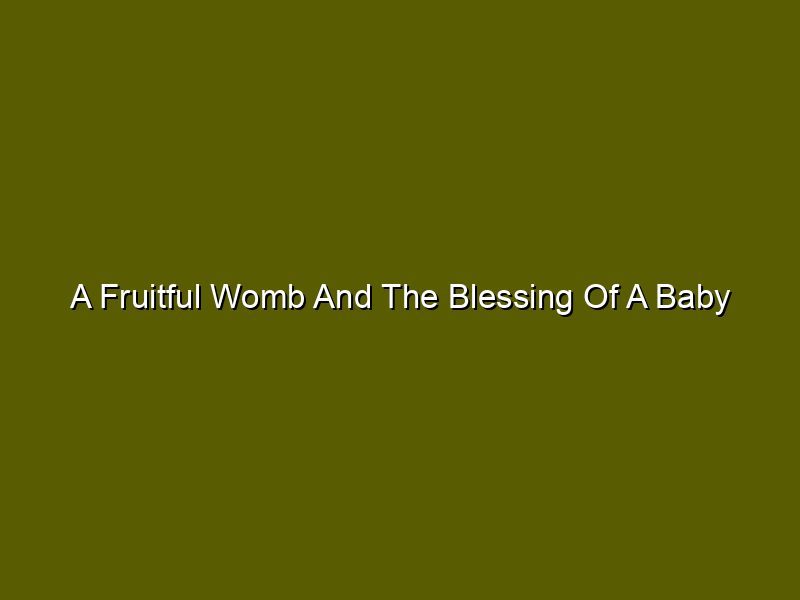 A Fruitful Womb And The Blessing Of A Baby